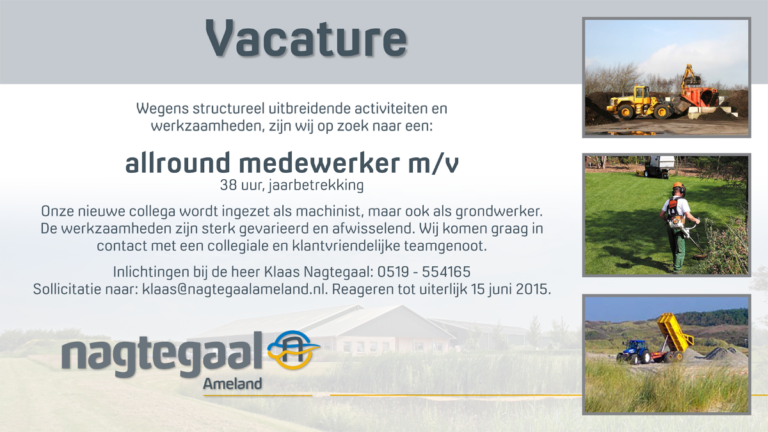 Vacature

Wegens structureel uitbreidende activiteiten en werkzaamheden, zijn wij op zoek naar een:

allround medewerker m/v
38 uur, jaarbetrekking

Onze nieuwe collega wordt ingezet als machinist, maar ook als grondwerker. De werkzaamheden zijn sterk gevarieerd en afwisselend. Wij komen graag in contact met een collegiale en klantvriendelijke teamgenoot.

Inlichtingen bij de heer Klaas Nagtegaal: 0519 - 554165
Sollicitatie naar: klaas@nagtegaalameland.nl. Reageren tot uiterlijk 15 juni 2015.

nagtegaal
Ameland